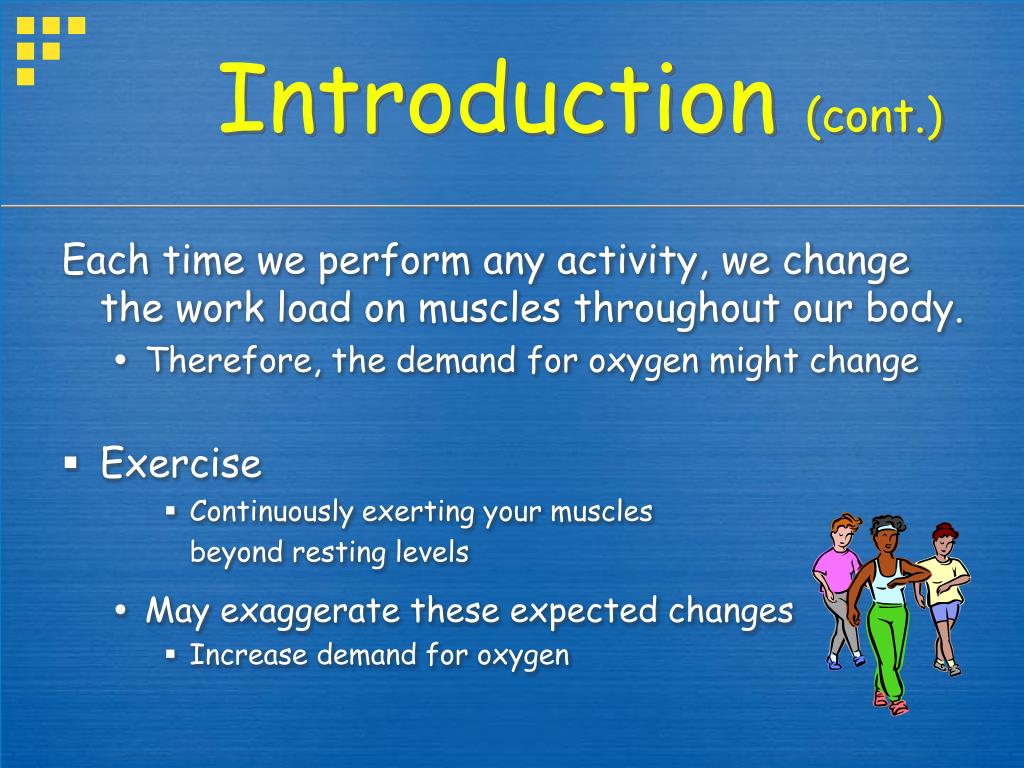 Introduction (cont.)

Each time we perform any activity, we change the work load on muscles throughout our body.

• Therefore, the demand for oxygen might change

▪ Exercise

▪ Continuously exerting your muscles beyond resting levels

• May exaggerate these expected changes

▪ Increase demand for oxygen